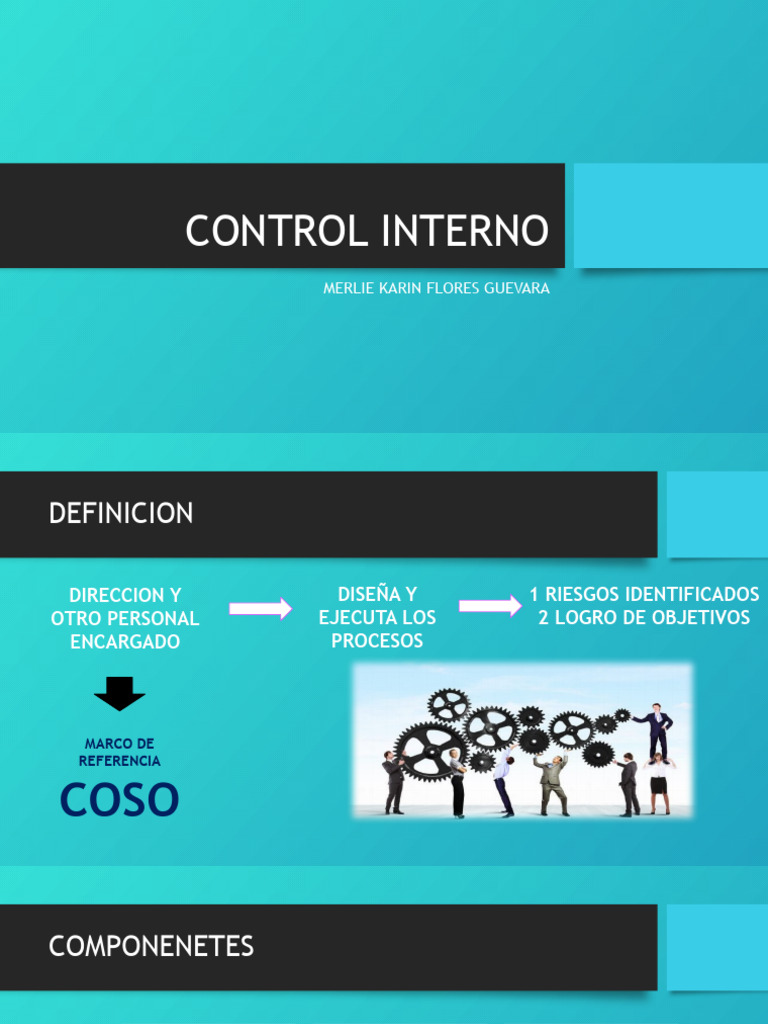 CONTROL INTERNO

MERLIE KARIN FLORES GUEVARA

DEFINICION

DIRECCION Y OTRO PERSONAL ENCARGADO

DISEÑA Y EJECUTA LOS PROCESOS

1 RIESGOS IDENTIFICADOS
2 LOGRO DE OBJETIVOS

MARCO DE REFERENCIA

COSO

COMPONENETES